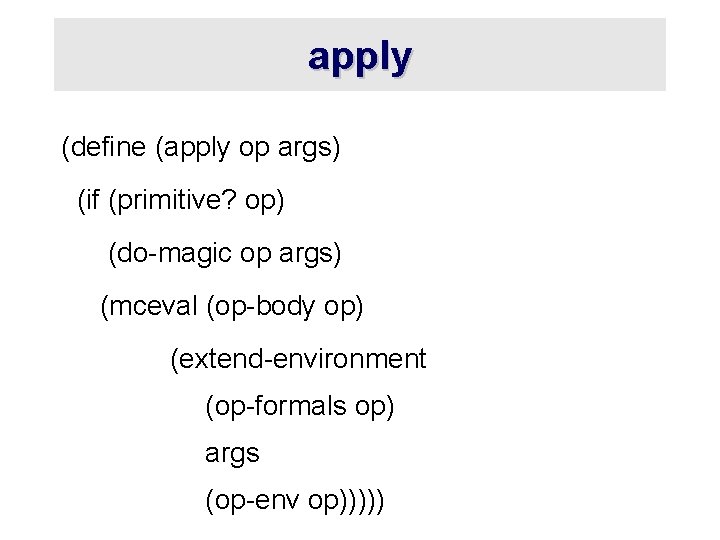 apply

(define (apply op args)

(if (primitive? op)

(do-magic op args)

(mceval (op-body op)

(extend-environment

(op-formals op)

args

(op-env op)))))